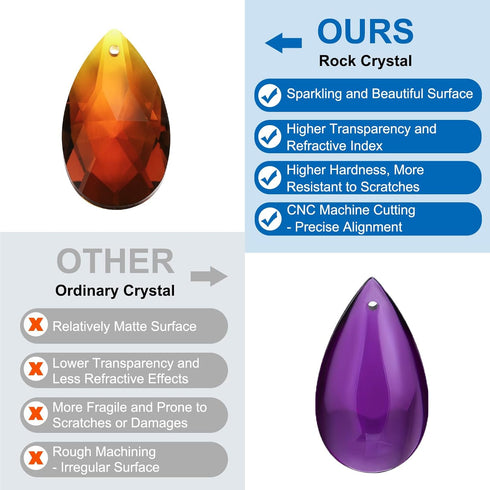 OURS
Rock Crystal

Sparkling and Beautiful Surface

Higher Transparency and Refractive Index

Higher Hardness, More Resistant to Scratches

CNC Machine Cutting - Precise Alignment

OTHER
Ordinary Crystal

Relatively Matte Surface

Lower Transparency and Less Refractive Effects

More Fragile and Prone to Scratches or Damages

Rough Machining - Irregular Surface